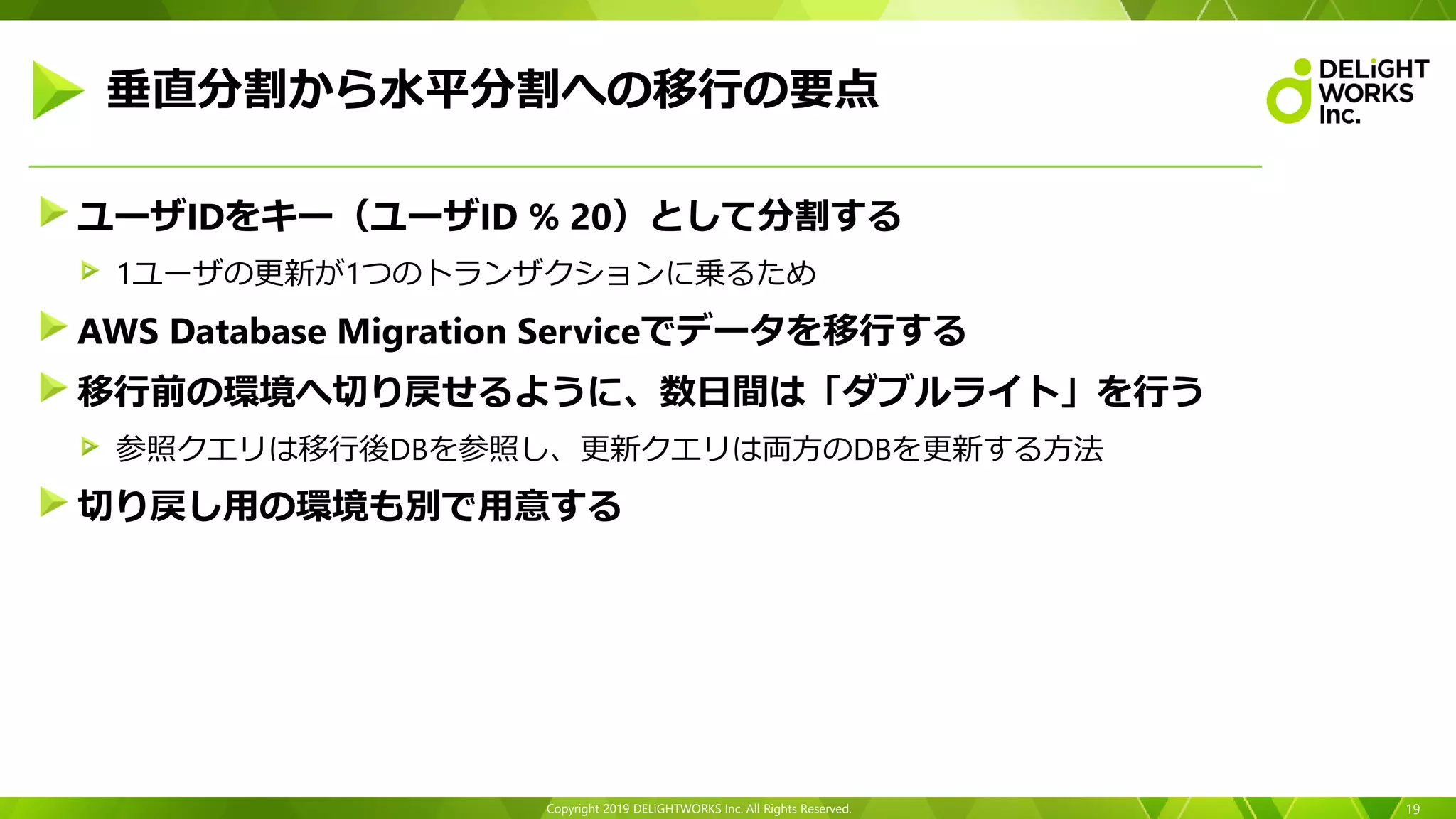 垂直分割から水平分割への移行の要点

DELiGHT WORKS Inc.

ユーザIDをキー（ユーザID % 20）として分割する

1ユーザの更新が1つのトランザクションに乗るため

AWS Database Migration Serviceでデータを移行する

移行前の環境へ切り戻せるように、数日間は「ダブルライト」を行う

参照クエリは移行後DBを参照し、更新クエリは両方のDBを更新する方法

切り戻し用の環境も別で用意する

Copyright 2019 DELiGHTWORKS Inc. All Rights Reserved.

19